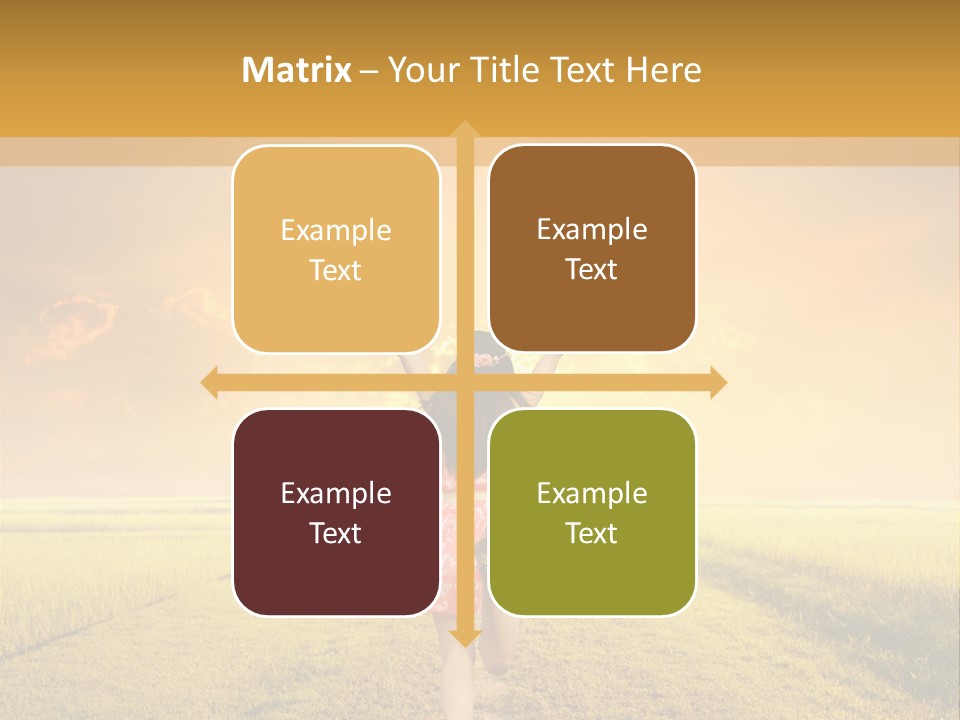 Matrix – Your Title Text Here

Example Text

Example Text

Example Text

Example Text